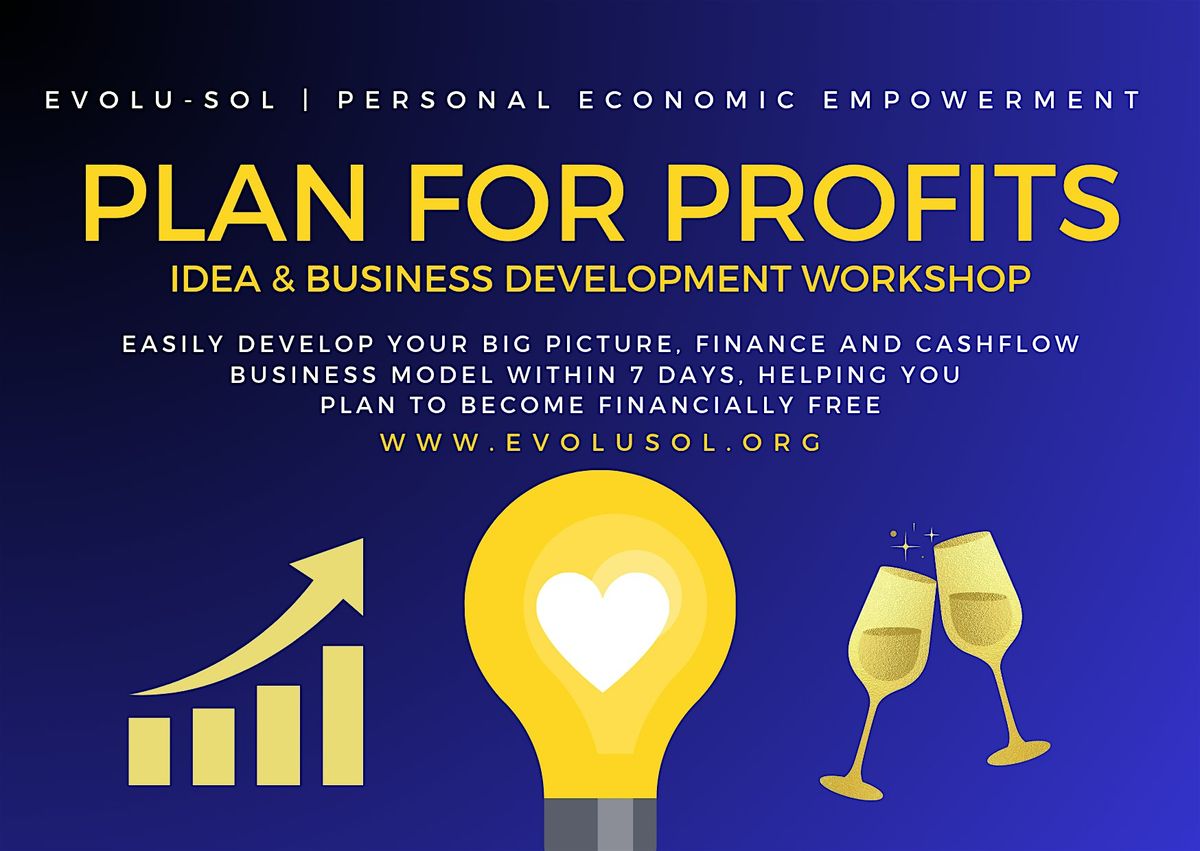 EVOLU-SOL | PERSONAL ECONOMIC EMPOWERMENT

PLAN FOR PROFITS

IDEA & BUSINESS DEVELOPMENT WORKSHOP

EASILY DEVELOP YOUR BIG PICTURE, FINANCE AND CASHFLOW BUSINESS MODEL WITHIN 7 DAYS, HELPING YOU PLAN TO BECOME FINANCIALLY FREE

WWW.EVOLUSOL.ORG